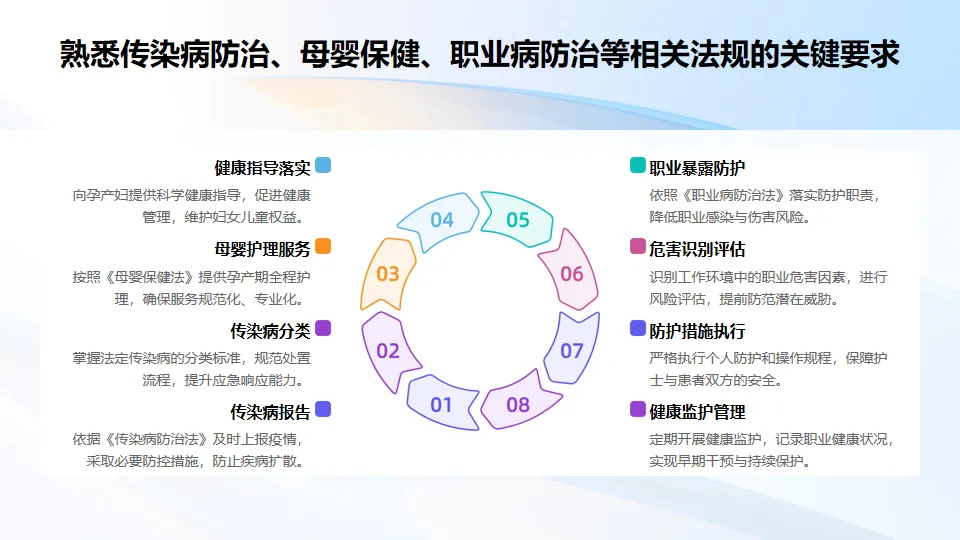 熟悉传染病防治、母婴保健、职业病防治等相关法规的关键要求

健康指导落实
向孕产妇提供科学健康指导，促进健康管理，维护妇女儿童权益。

母婴护理服务
按照《母婴保健法》提供孕产期全程护理，确保服务规范化、专业化。

传染病分类
掌握法定传染病的分类标准，规范处置流程，提升应急响应能力。

传染病报告
依据《传染病防治法》及时上报疫情，采取必要防控措施，防止疾病扩散。

04
05
03
06
02
07
01
08

职业暴露防护
依照《职业病防治法》落实防护职责，降低职业感染与伤害风险。

危害识别评估
识别工作环境中的职业危害因素，进行风险评估，提前防范潜在威胁。

防护措施执行
严格执行个人防护和操作规程，保障护士与患者双方的安全。

健康监护管理
定期开展健康监护，记录职业健康状况，实现早期干预与持续保护。